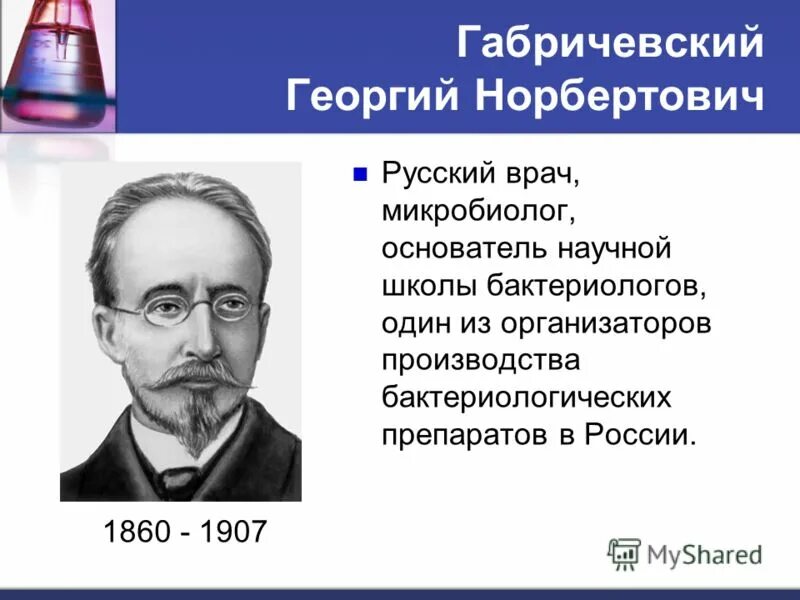 Габричевский Георгий Норбертович

Русский врач, микробиолог, основатель научной школы бактериологов, один из организаторов производства бактериологических препаратов в России.

1860 - 1907

MyShared